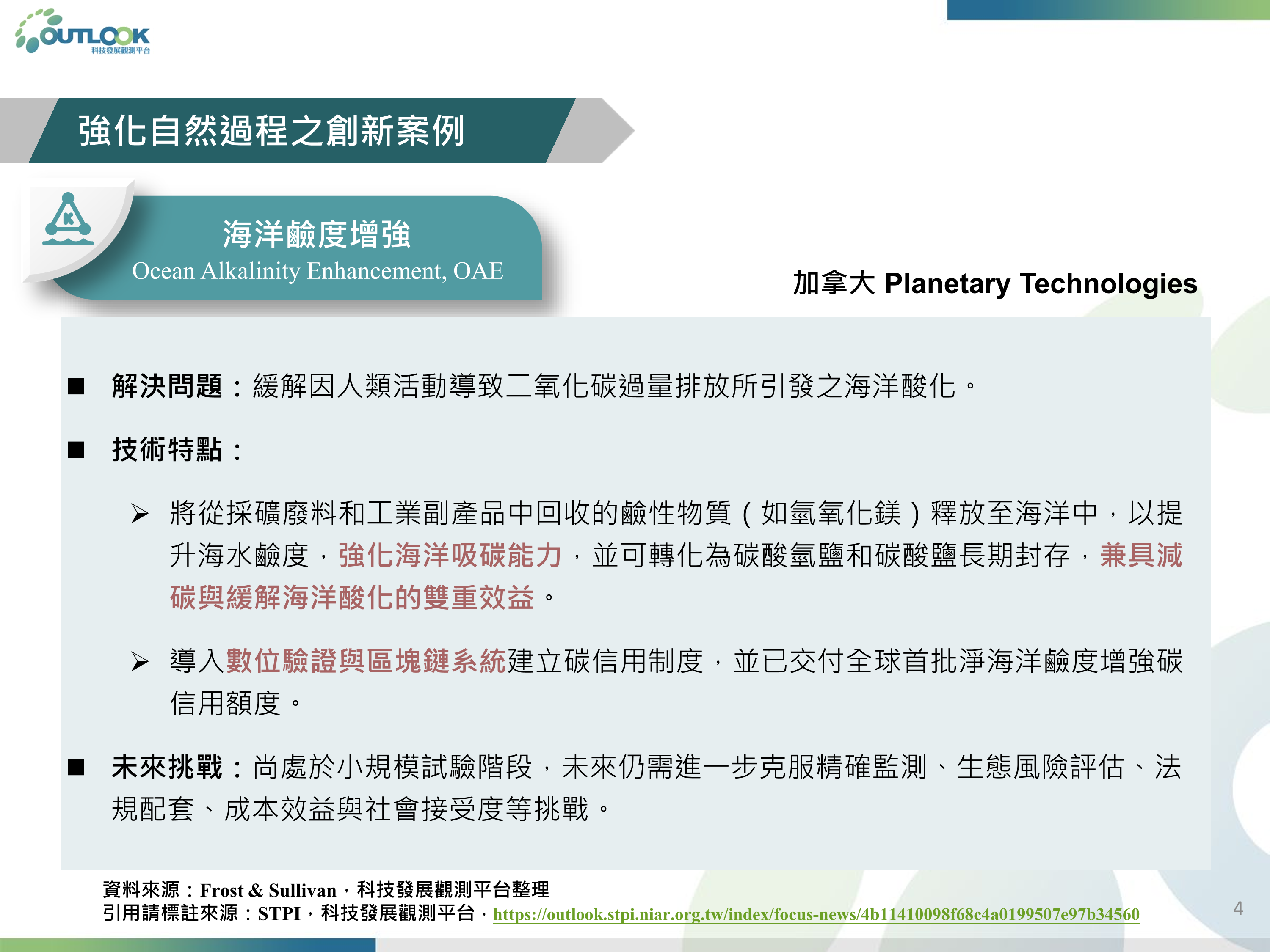 OUTLOOK
科技發展觀測平台

強化自然過程之創新案例

K

海洋鹼度增強
Ocean Alkalinity Enhancement, OAE

加拿大 Planetary Technologies

■ 解決問題：緩解因人類活動導致二氧化碳過量排放所引發之海洋酸化。

■ 技術特點：

➢ 將從採礦廢料和工業副產品中回收的鹼性物質（如氫氧化鎂）釋放至海洋中，以提升海水鹼度，強化海洋吸碳能力，並可轉化為碳酸氫鹽和碳酸鹽長期封存，兼具減碳與緩解海洋酸化的雙重效益。

➢ 導入數位驗證與區塊鏈系統建立碳信用制度，並已交付全球首批淨海洋鹼度增強碳信用額度。

■ 未來挑戰：尚處於小規模試驗階段，未來仍需進一步克服精確監測、生態風險評估、法規配套、成本效益與社會接受度等挑戰。

資料來源：Frost & Sullivan，科技發展觀測平台整理
引用請標註來源：STPI，科技發展觀測平台，https://outlook.stpi.niar.org.tw/index/focus-news/4b11410098f68c4a0199507e97b34560

4